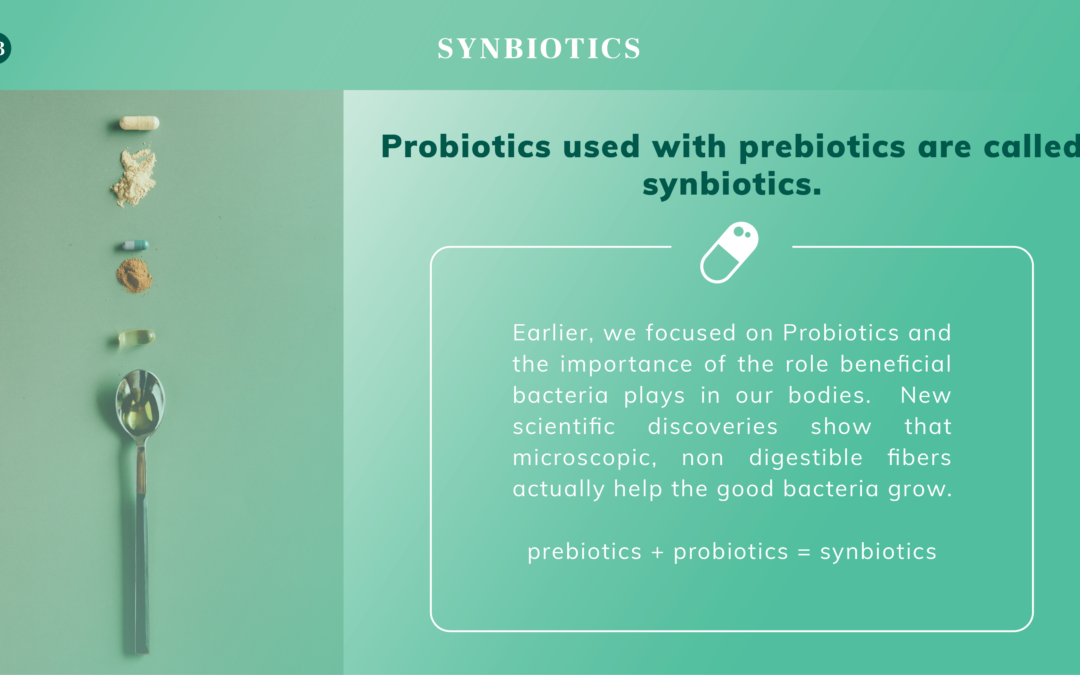 3

SYNBIOTICS

Probiotics used with prebiotics are called synbiotics.

Earlier, we focused on Probiotics and the importance of the role beneficial bacteria plays in our bodies. New scientific discoveries show that microscopic, non digestible fibers actually help the good bacteria grow.

prebiotics + probiotics = synbiotics